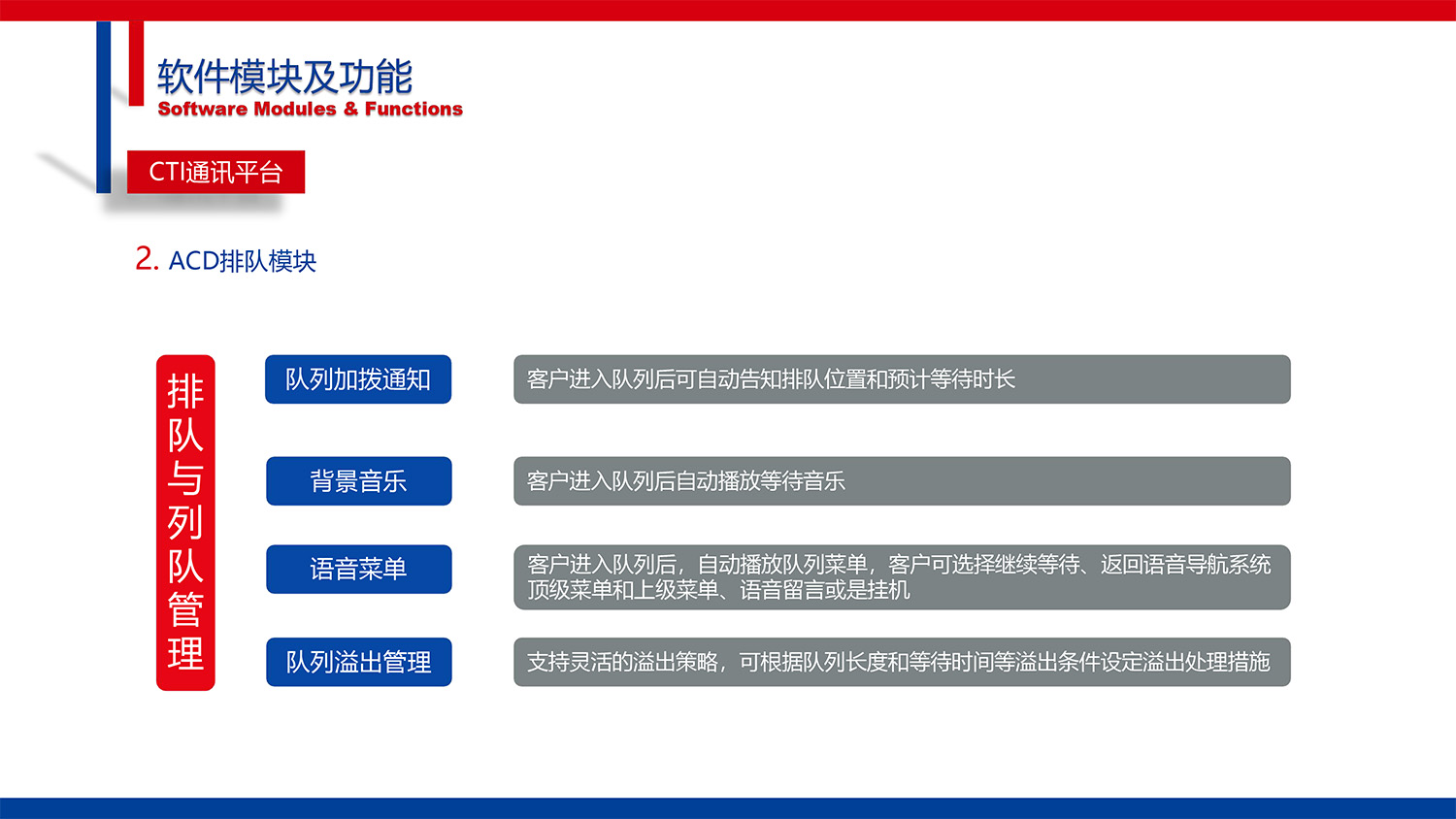 软件模块及功能
Software Modules & Functions

CTI通讯平台

2. ACD排队模块

排队与列队管理

队列加拨通知

客户进入队列后可自动告知排队位置和预计等待时长

背景音乐

客户进入队列后自动播放等待音乐

语音菜单

客户进入队列后，自动播放队列菜单，客户可选择继续等待、返回语音导航系统顶级菜单和上级菜单、语音留言或是挂机

队列溢出管理

支持灵活的溢出策略，可根据队列长度和等待时间等溢出条件设定溢出处理措施